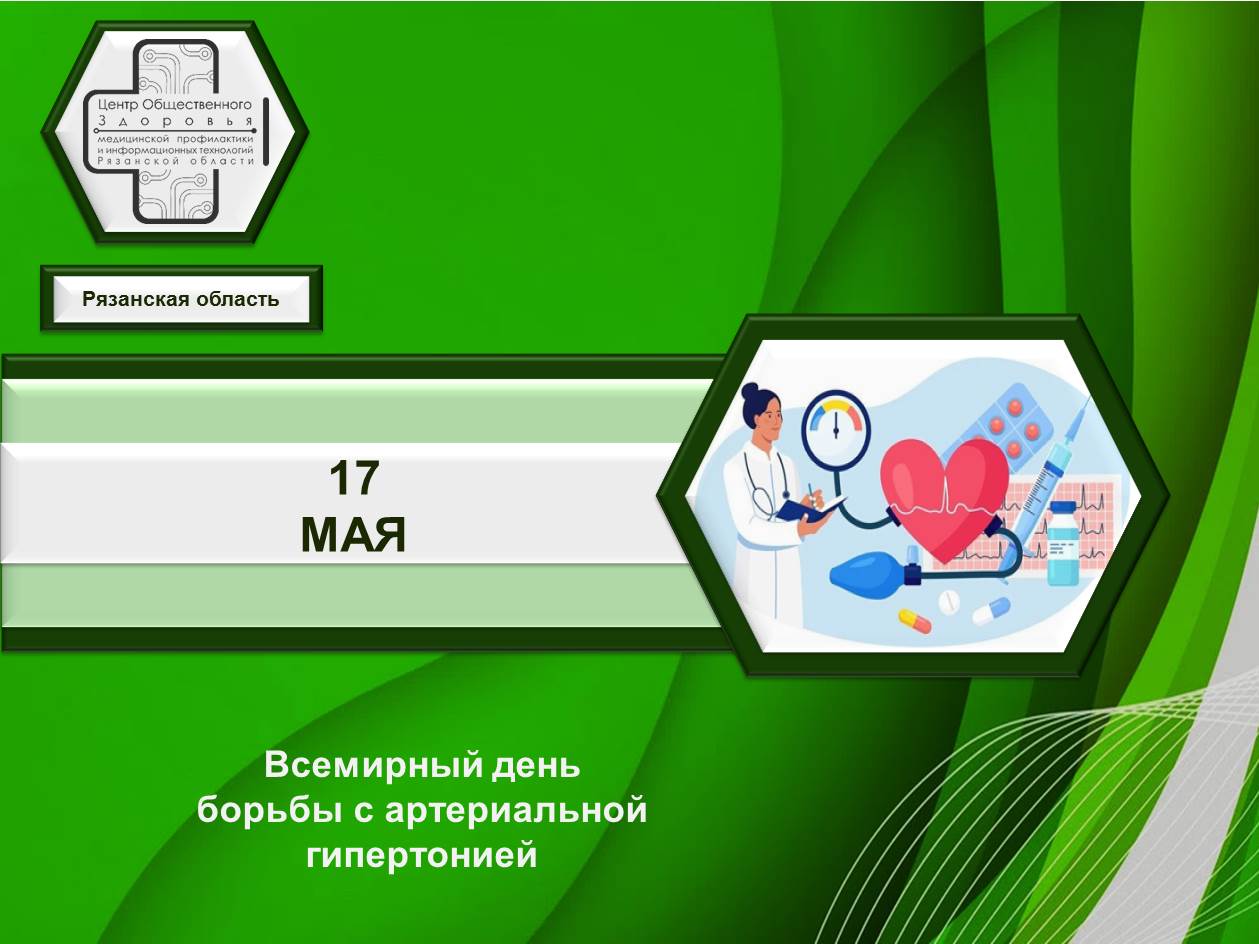 Центр Общественного
Здоровья
медицинской профилактики
и информационных технологий
Рязанской области

Рязанская область

17
МАЯ

Всемирный день
борьбы с артериальной
гипертонией